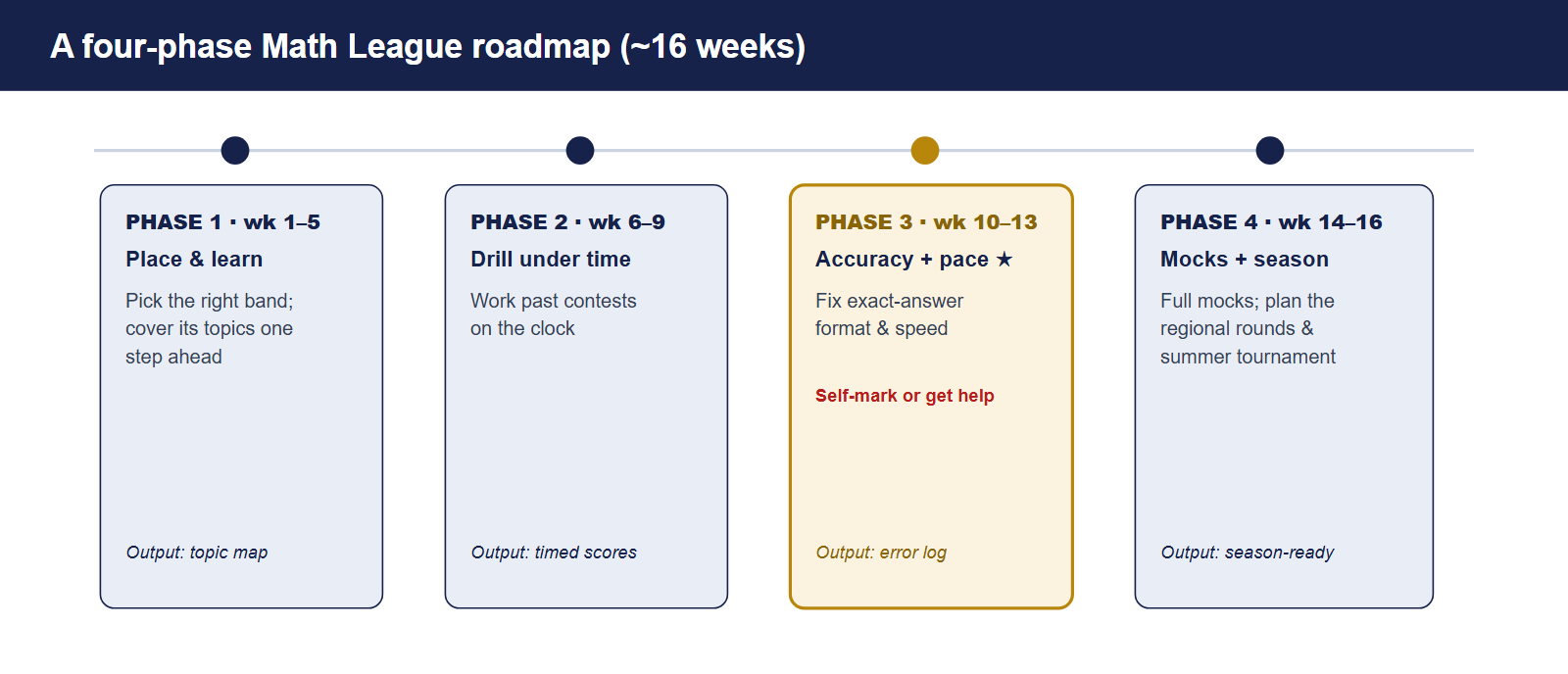 A four-phase Math League roadmap (~16 weeks)

PHASE 1 · wk 1–5
Place & learn
Pick the right band; cover its topics one step ahead
Output: topic map

PHASE 2 · wk 6–9
Drill under time
Work past contests on the clock
Output: timed scores

PHASE 3 · wk 10–13
Accuracy + pace ★
Fix exact-answer format & speed
Self-mark or get help
Output: error log

PHASE 4 · wk 14–16
Mocks + season
Full mocks; plan the regional rounds & summer tournament
Output: season-ready